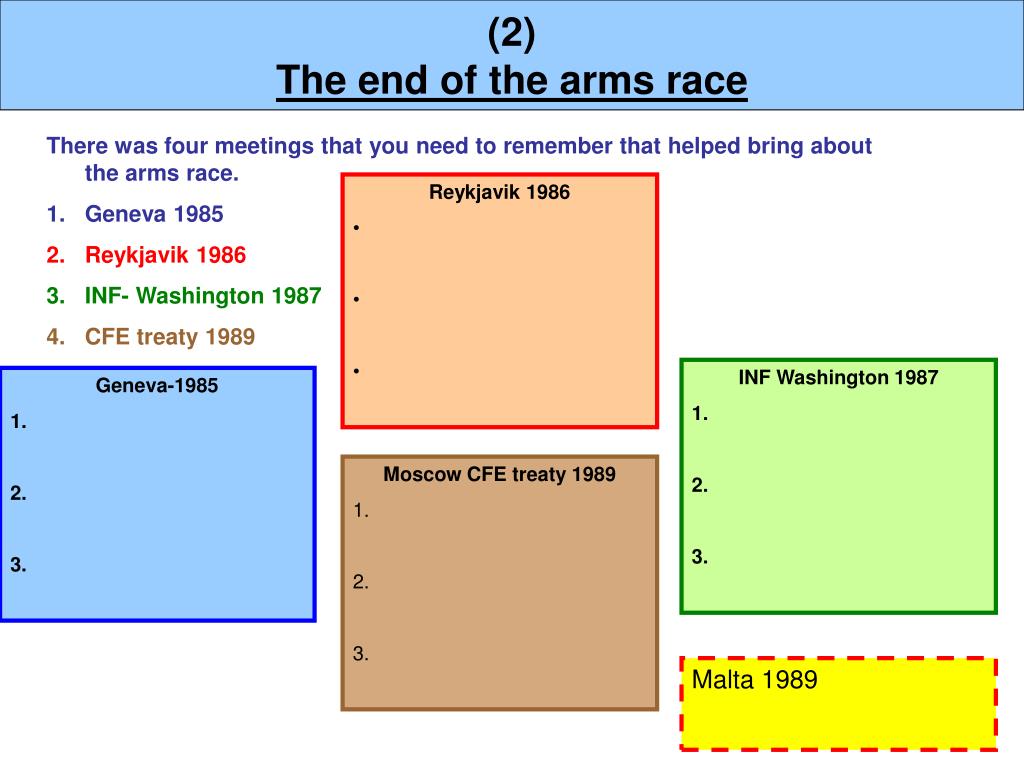 (2)
The end of the arms race

There was four meetings that you need to remember that helped bring about the arms race.
1. Geneva 1985
2. Reykjavik 1986
3. INF- Washington 1987
4. CFE treaty 1989

Reykjavik 1986
•
•
•

Geneva-1985
1.
2.
3.

Moscow CFE treaty 1989
1.
2.
3.

INF Washington 1987
1.
2.
3.

Malta 1989